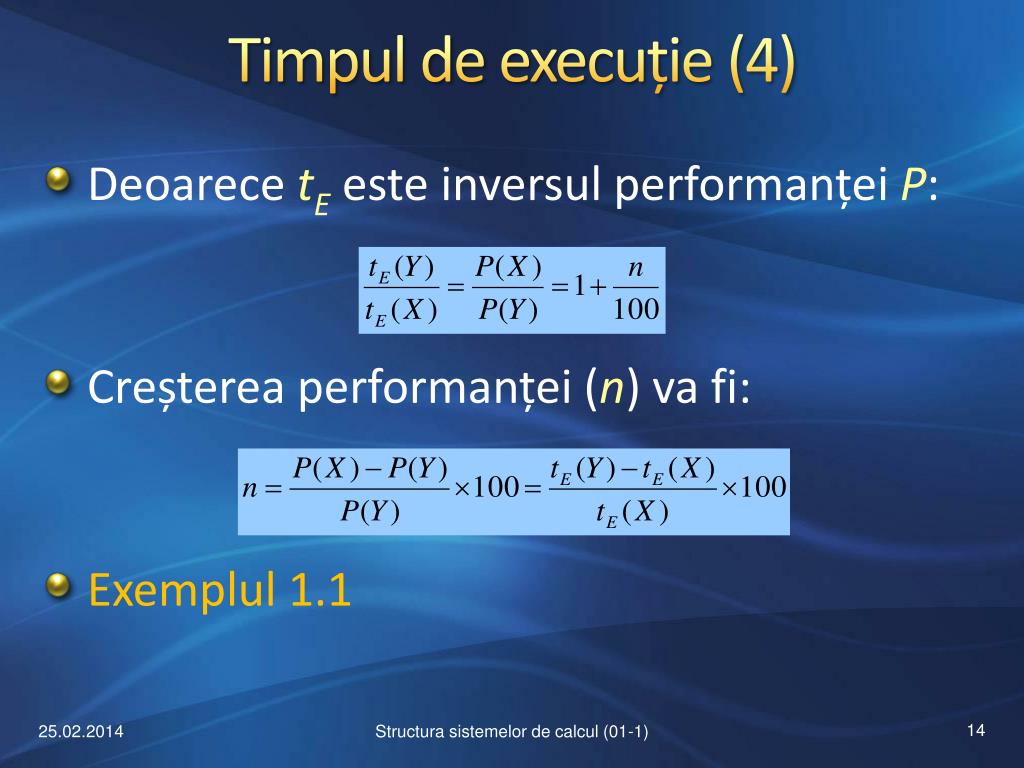 Timpul de execuție (4)

Deoarece $t_E$ este inversul performanței $P$:

$\frac{t_E(Y)}{t_E(X)} = \frac{P(X)}{P(Y)} = 1 + \frac{n}{100}$

Creșterea performanței ($n$) va fi:

$n = \frac{P(X) - P(Y)}{P(Y)} \times 100 = \frac{t_E(Y) - t_E(X)}{t_E(X)} \times 100$

Exemplul 1.1

25.02.2014

Structura sistemelor de calcul (01-1)

14